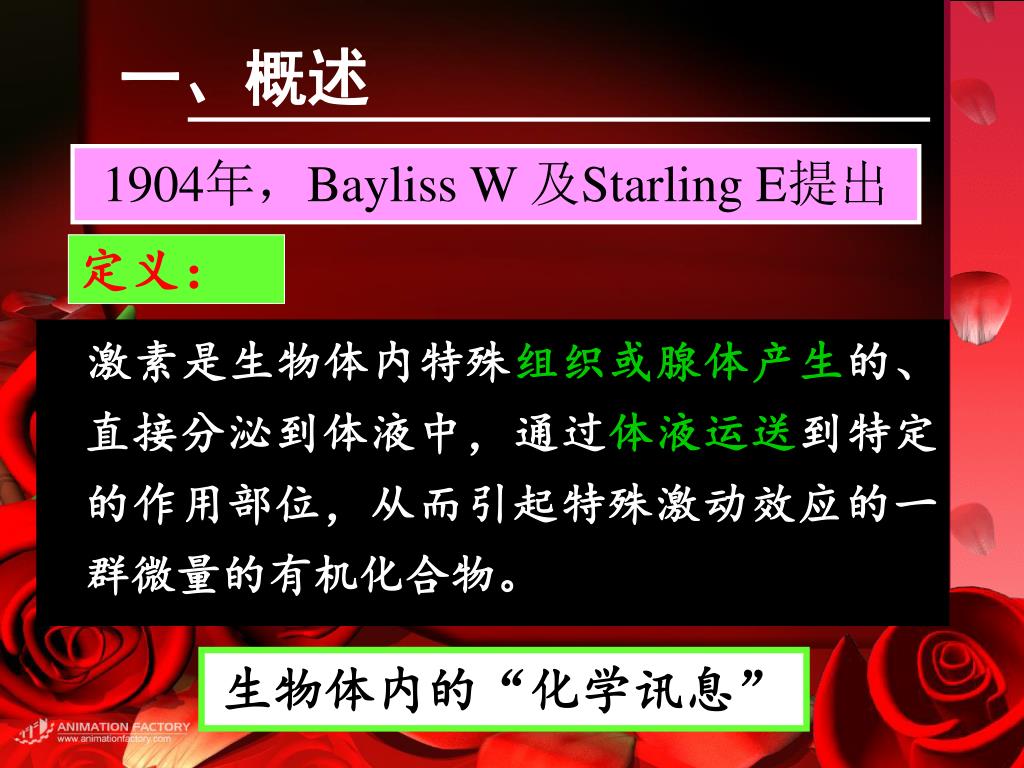 一、概述

1904年，Bayliss W 及Starling E提出

定义：

激素是生物体内特殊组织或腺体产生的、直接分泌到体液中，通过体液运送到特定的作用部位，从而引起特殊激动效应的一群微量的有机化合物。

生物体内的“化学讯息”

ANIMATION FACTORY
www.animationfactory.com